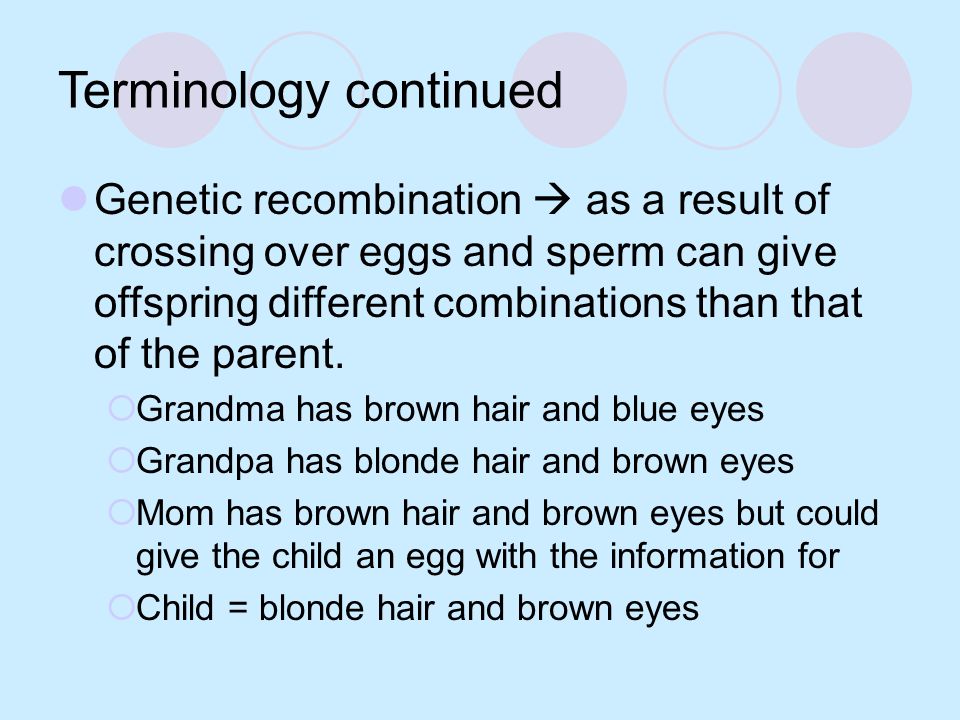 Terminology continued

Genetic recombination → as a result of crossing over eggs and sperm can give offspring different combinations than that of the parent.

Grandma has brown hair and blue eyes

Grandpa has blonde hair and brown eyes

Mom has brown hair and brown eyes but could give the child an egg with the information for

Child = blonde hair and brown eyes